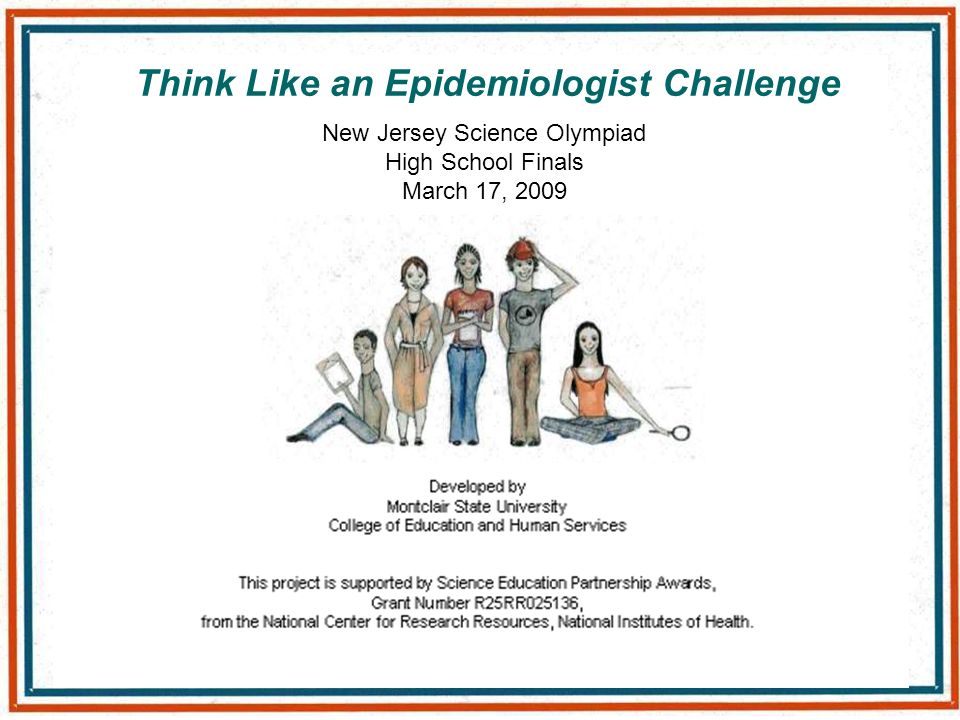 Think Like an Epidemiologist Challenge

New Jersey Science Olympiad
High School Finals
March 17, 2009

Developed by
Montclair State University
College of Education and Human Services

This project is supported by Science Education Partnership Awards,
Grant Number R25RR025136,
from the National Center for Research Resources, National Institutes of Health.